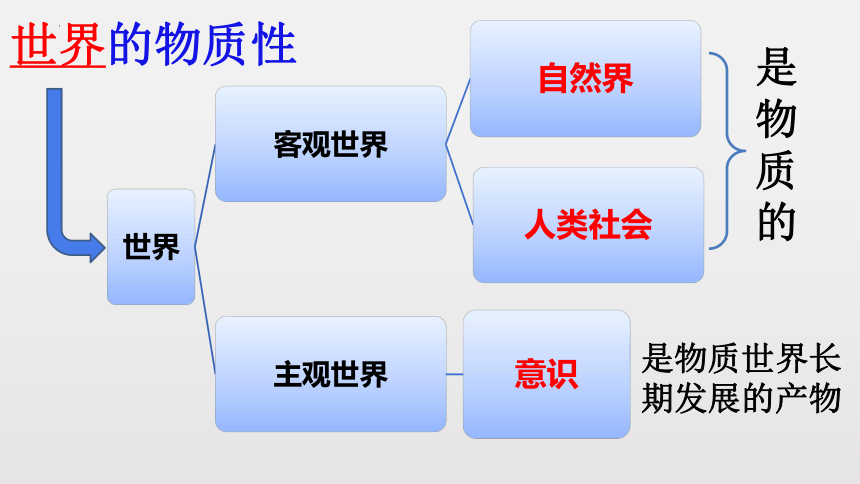 世界的物质性

世界

客观世界

自然界

人类社会

是物质的

主观世界

意识

是物质世界长期发展的产物